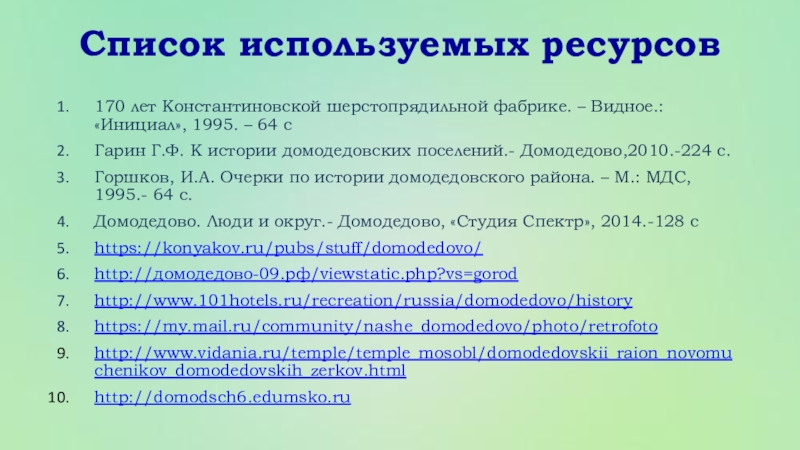 Список используемых ресурсов

1. 170 лет Константиновской шерстопрядильной фабрике. – Видное.: «Инициал», 1995. – 64 с
2. Гарин Г.Ф. К истории домодедовских поселений.- Домодедово,2010.-224 с.
3. Горшков, И.А. Очерки по истории домодедовского района. – М.: МДС, 1995.- 64 с.
4. Домодедово. Люди и округ.- Домодедово, «Студия Спектр», 2014.-128 с
5. https://konyakov.ru/pubs/stuff/domodedovo/
6. http://домодедово-09.рф/viewstatic.php?vs=gorod
7. http://www.101hotels.ru/recreation/russia/domodedovo/history
8. https://my.mail.ru/community/nashe_domodedovo/photo/retrofoto
9. http://www.vidania.ru/temple/temple_mosobl/domodedovskii_raion_novomuchenikov_domodedovskih_zerkov.html
10. http://domodsch6.edumsko.ru